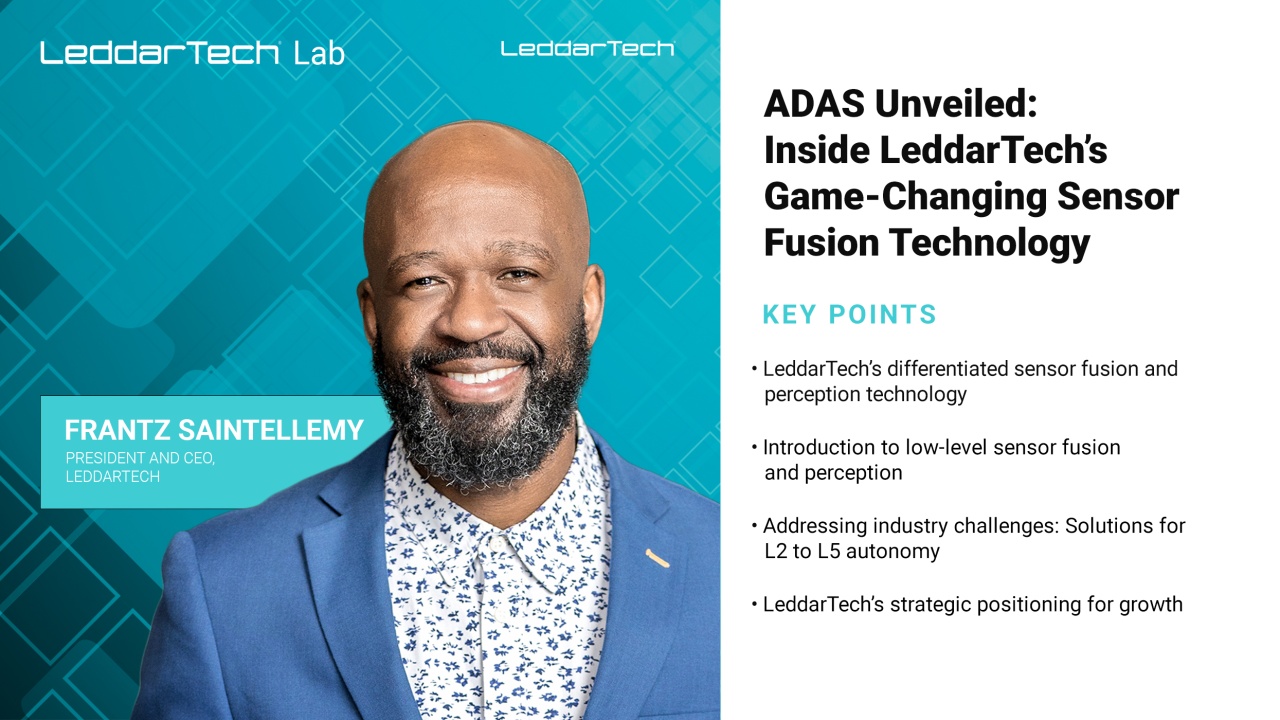 LeddarTech Lab

LeddarTech

FRANTZ SAINTELLEMY
PRESIDENT AND CEO, LEDDARTECH

ADAS Unveiled: Inside LeddarTech's Game-Changing Sensor Fusion Technology

KEY POINTS

• LeddarTech's differentiated sensor fusion and perception technology

• Introduction to low-level sensor fusion and perception

• Addressing industry challenges: Solutions for L2 to L5 autonomy

• LeddarTech's strategic positioning for growth